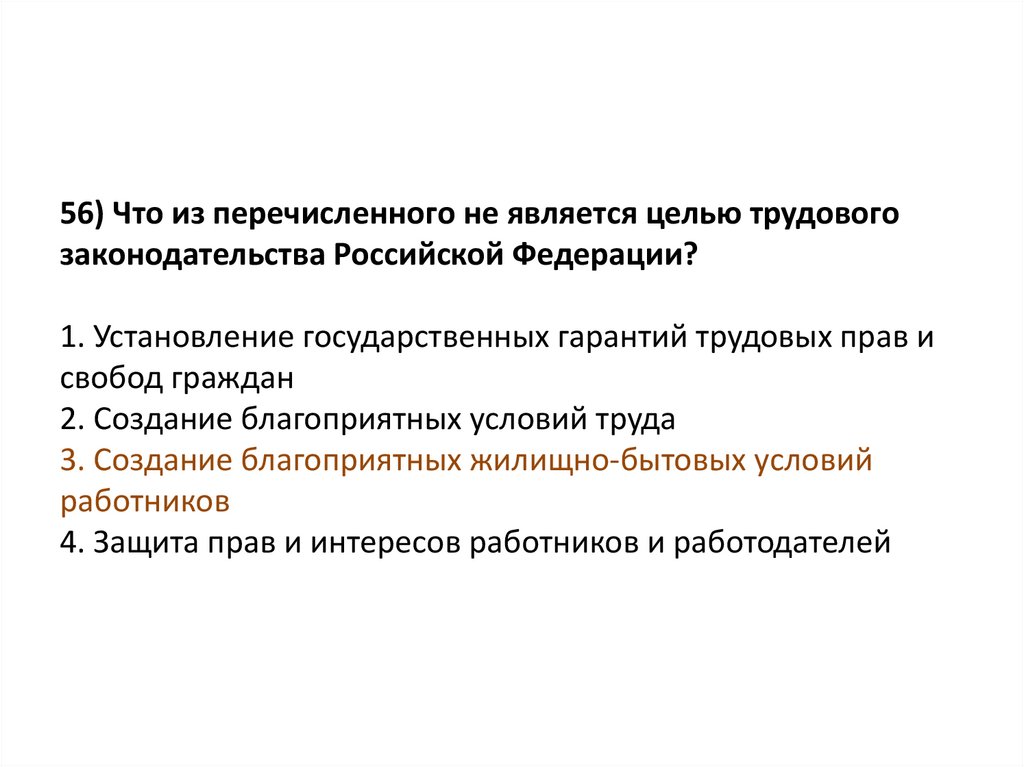 56) Что из перечисленного не является целью трудового законодательства Российской Федерации?

1. Установление государственных гарантий трудовых прав и свобод граждан
2. Создание благоприятных условий труда
3. Создание благоприятных жилищно-бытовых условий работников
4. Защита прав и интересов работников и работодателей